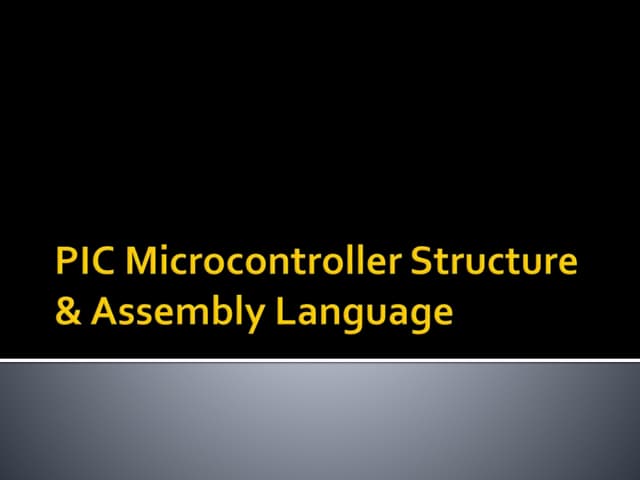 PIC Microcontroller Structure & Assembly Language